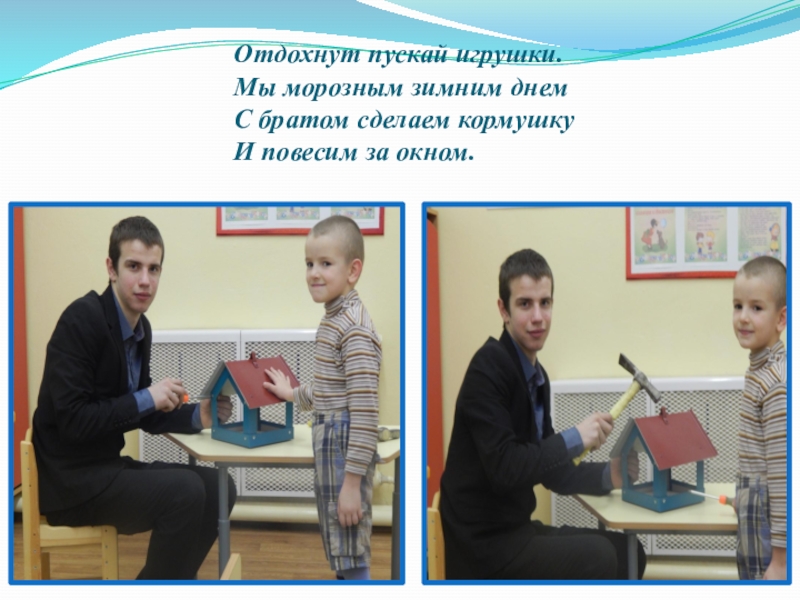 Отдохнут пускай игрушки.
Мы морозным зимним днем
С братом сделаем кормушку
И повесим за окном.